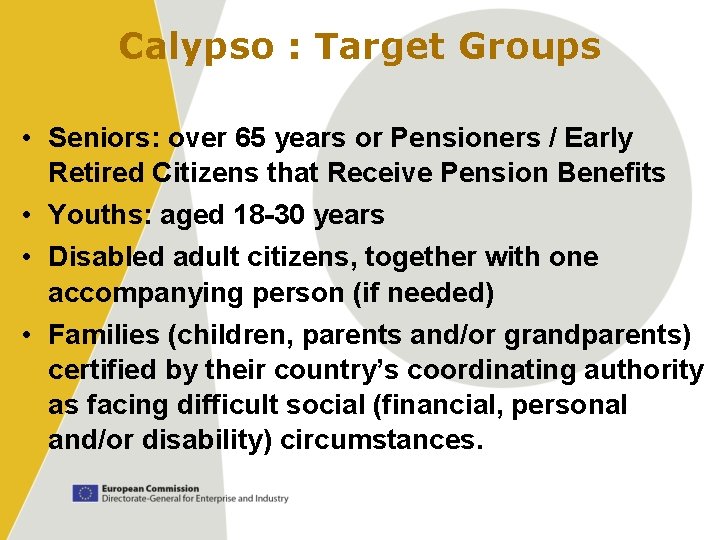 Calypso : Target Groups

• Seniors: over 65 years or Pensioners / Early Retired Citizens that Receive Pension Benefits
• Youths: aged 18-30 years
• Disabled adult citizens, together with one accompanying person (if needed)
• Families (children, parents and/or grandparents) certified by their country's coordinating authority as facing difficult social (financial, personal and/or disability) circumstances.

European Commission
Directorate-General for Enterprise and Industry